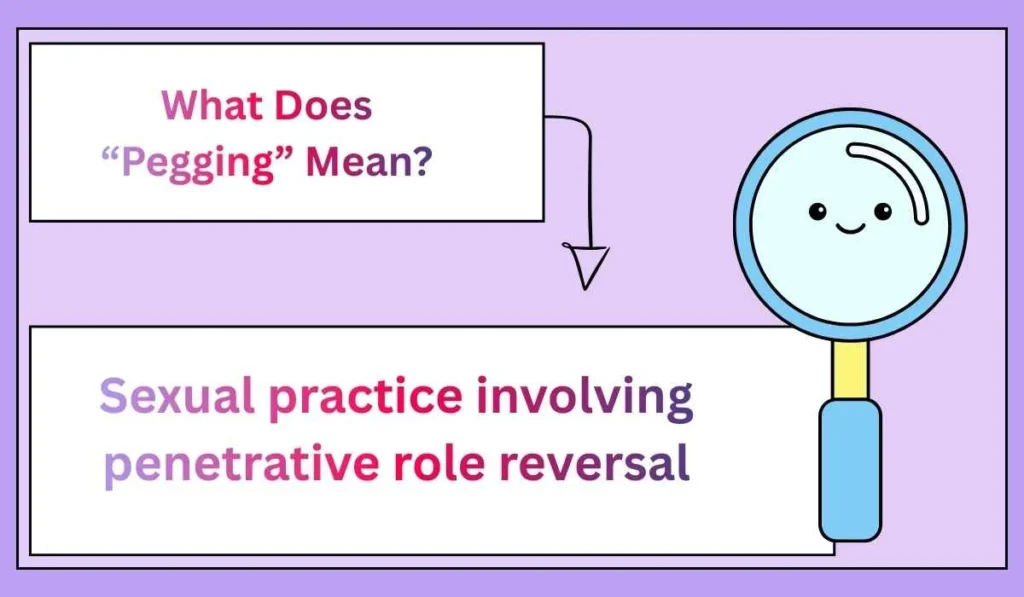 What Does “Pegging” Mean?

Sexual practice involving penetrative role reversal